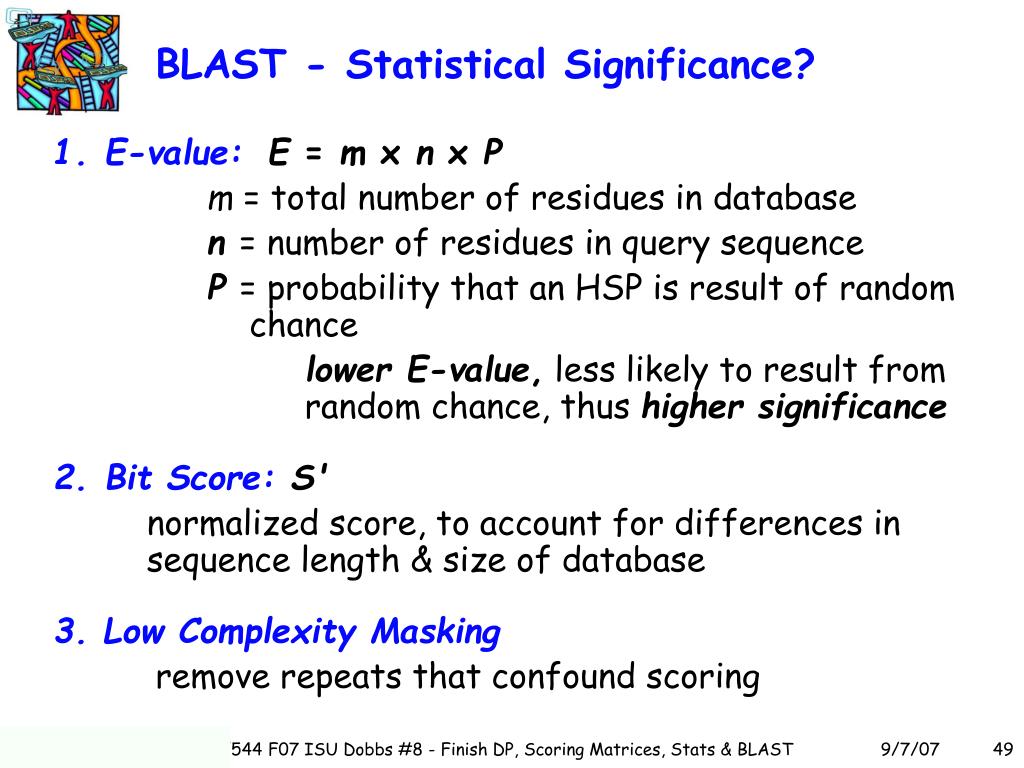 BLAST - Statistical Significance?

1. E-value: E = m x n x P

m = total number of residues in database

n = number of residues in query sequence

P = probability that an HSP is result of random chance

lower E-value, less likely to result from random chance, thus higher significance

2. Bit Score: S'

normalized score, to account for differences in sequence length & size of database

3. Low Complexity Masking

remove repeats that confound scoring

544 F07 ISU Dobbs #8 - Finish DP, Scoring Matrices, Stats & BLAST 9/7/07 49